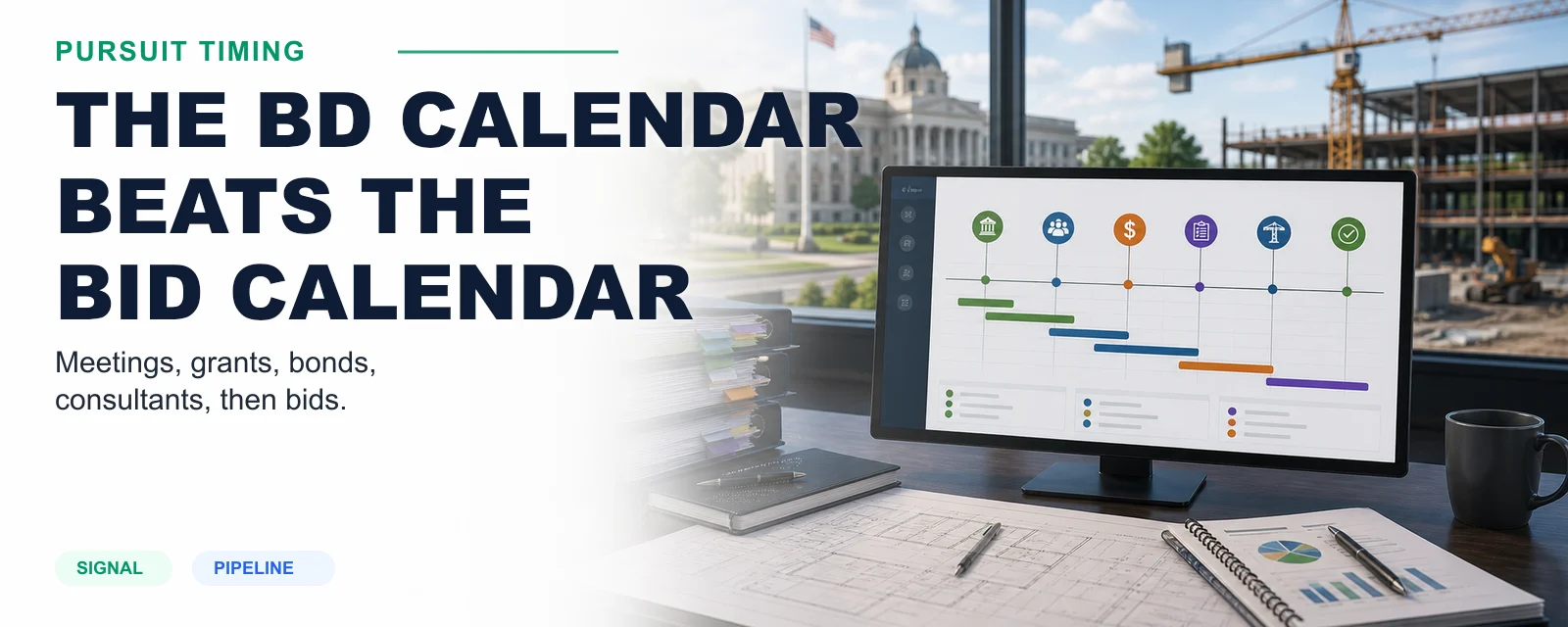 PURSUIT TIMING

THE BD CALENDAR BEATS THE BID CALENDAR

Meetings, grants, bonds, consultants, then bids.

SIGNAL

PIPELINE